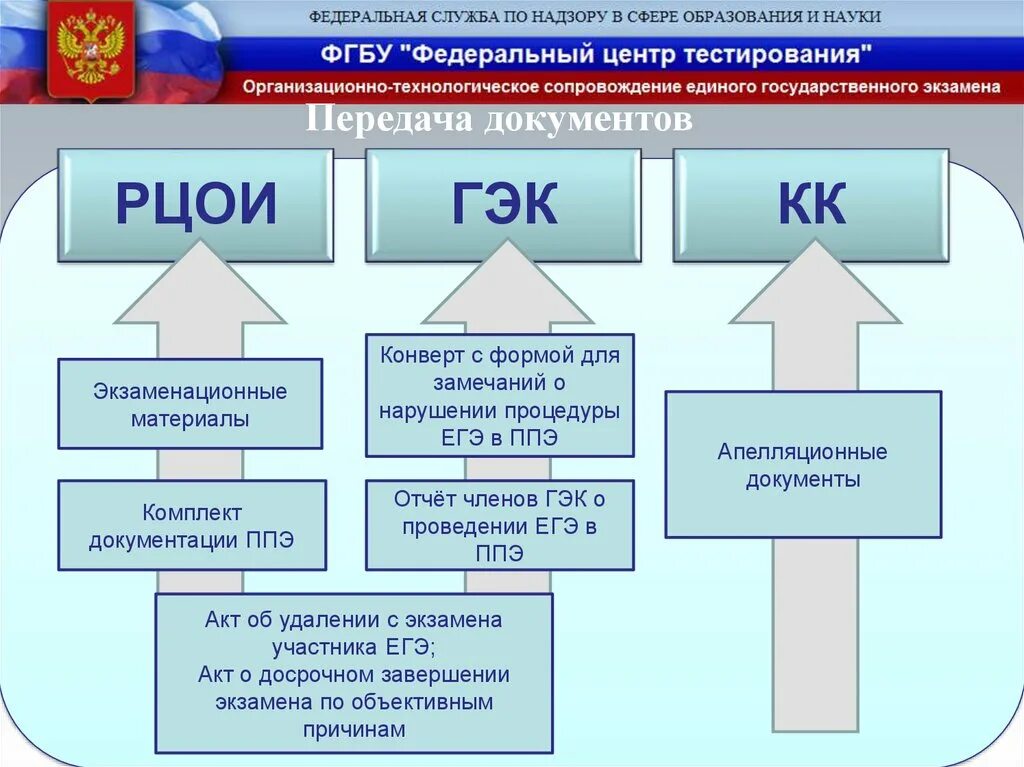 ФЕДЕРАЛЬНАЯ СЛУЖБА ПО НАДЗОРУ В СФЕРЕ ОБРАЗОВАНИЯ И НАУКИ

ФГБУ "Федеральный центр тестирования"

Организационно-технологическое сопровождение единого государственного экзамена

Передача документов

РЦОИ

ГЭК

КК

Экзаменационные материалы

Комплект документации ППЭ

Конверт с формой для замечаний о нарушении процедуры ЕГЭ в ППЭ

Отчёт членов ГЭК о проведении ЕГЭ в ППЭ

Апелляционные документы

Акт об удалении с экзамена участника ЕГЭ;
Акт о досрочном завершении экзамена по объективным причинам